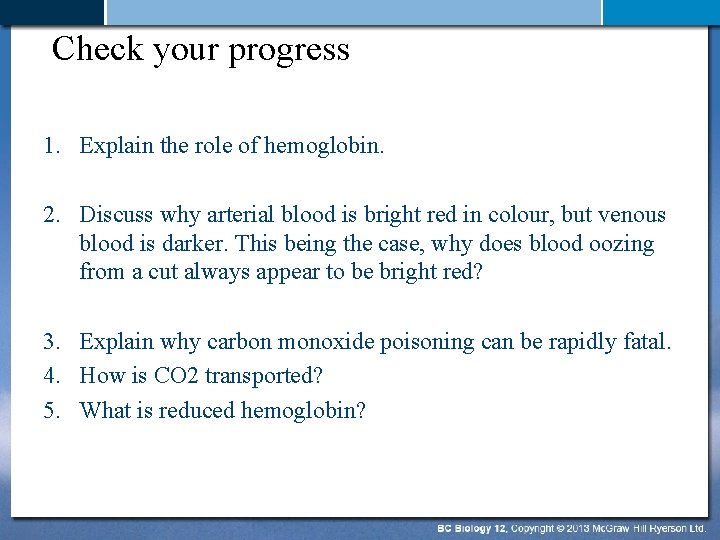 Check your progress

1. Explain the role of hemoglobin.

2. Discuss why arterial blood is bright red in colour, but venous blood is darker. This being the case, why does blood oozing from a cut always appear to be bright red?

3. Explain why carbon monoxide poisoning can be rapidly fatal.
4. How is CO2 transported?
5. What is reduced hemoglobin?

BC Biology 12, Copyright © 2013 McGraw Hill Ryerson Ltd.